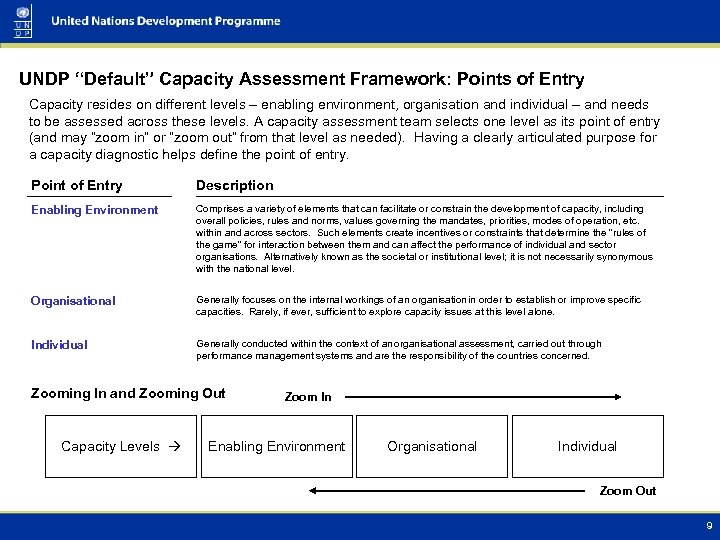 U N D P

United Nations Development Programme

UNDP "Default" Capacity Assessment Framework: Points of Entry

Capacity resides on different levels – enabling environment, organisation and individual – and needs to be assessed across these levels. A capacity assessment team selects one level as its point of entry (and may "zoom in" or "zoom out" from that level as needed). Having a clearly articulated purpose for a capacity diagnostic helps define the point of entry.

| Point of Entry | Description |
|---|---|
| Enabling Environment | Comprises a variety of elements that can facilitate or constrain the development of capacity, including overall policies, rules and norms, values governing the mandates, priorities, modes of operation, etc. within and across sectors. Such elements create incentives or constraints that determine the "rules of the game" for interaction between them and can affect the performance of individual and sector organisations. Alternatively known as the societal or institutional level; it is not necessarily synonymous with the national level. |
| Organisational | Generally focuses on the internal workings of an organisation in order to establish or improve specific capacities. Rarely, if ever, sufficient to explore capacity issues at this level alone. |
| Individual | Generally conducted within the context of an organisational assessment, carried out through performance management systems and are the responsibility of the countries concerned. |

Zooming In and Zooming Out

Zoom In

| Capacity Levels → | Enabling Environment | Organisational | Individual |
|---|---|---|---|

Zoom Out

9